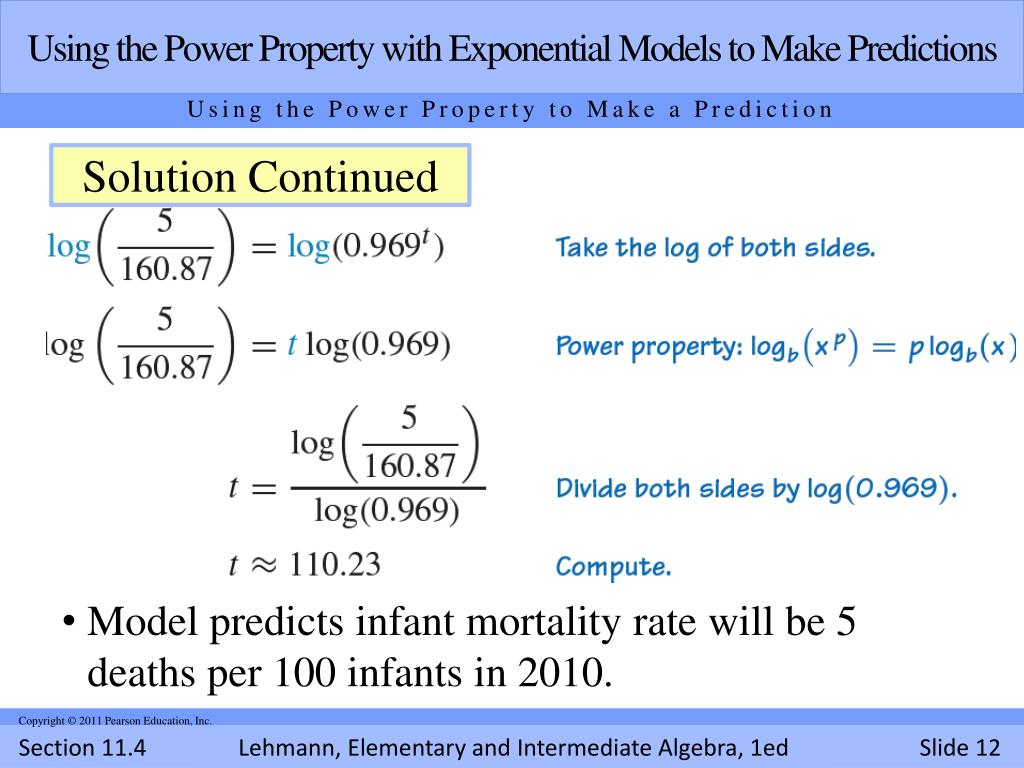 Using the Power Property with Exponential Models to Make Predictions

Using the Power Property to Make a Prediction

Solution Continued

$\log\left(\frac{5}{160.87}\right) = \log(0.969^t)$ Take the log of both sides.

$\log\left(\frac{5}{160.87}\right) = t\log(0.969)$ Power property: $\log_b(x^p) = p\log_b(x)$

$t = \frac{\log\left(\frac{5}{160.87}\right)}{\log(0.969)}$ Divide both sides by $\log(0.969)$.

$t \approx 110.23$ Compute.

• Model predicts infant mortality rate will be 5 deaths per 100 infants in 2010.

Copyright © 2011 Pearson Education, Inc.

Section 11.4 Lehmann, Elementary and Intermediate Algebra, 1ed Slide 12